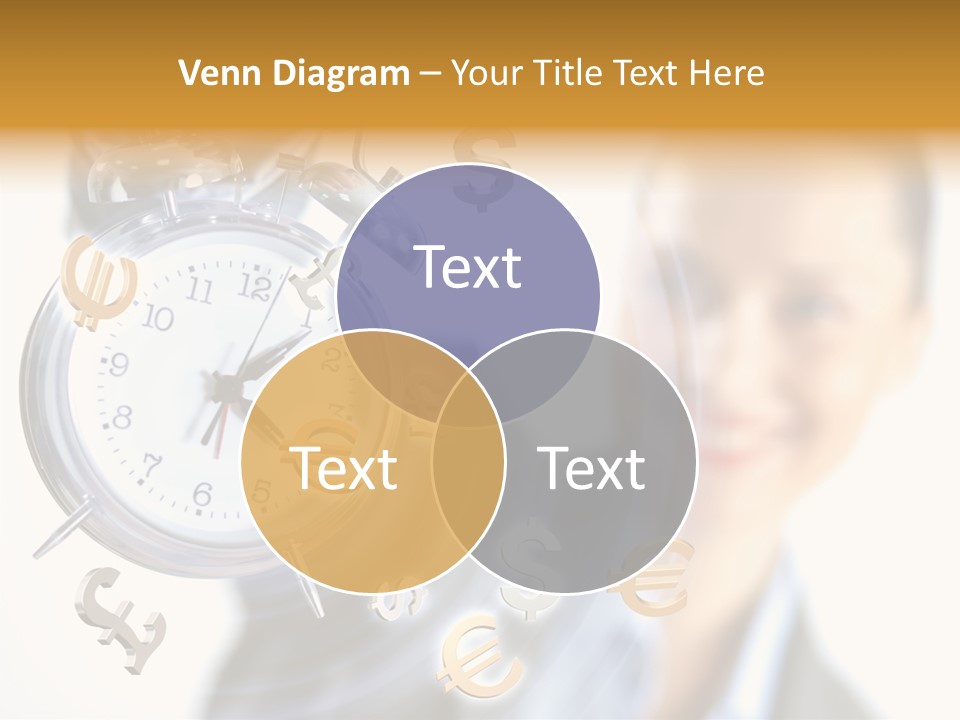 Venn Diagram – Your Title Text Here

Text

Text

Text